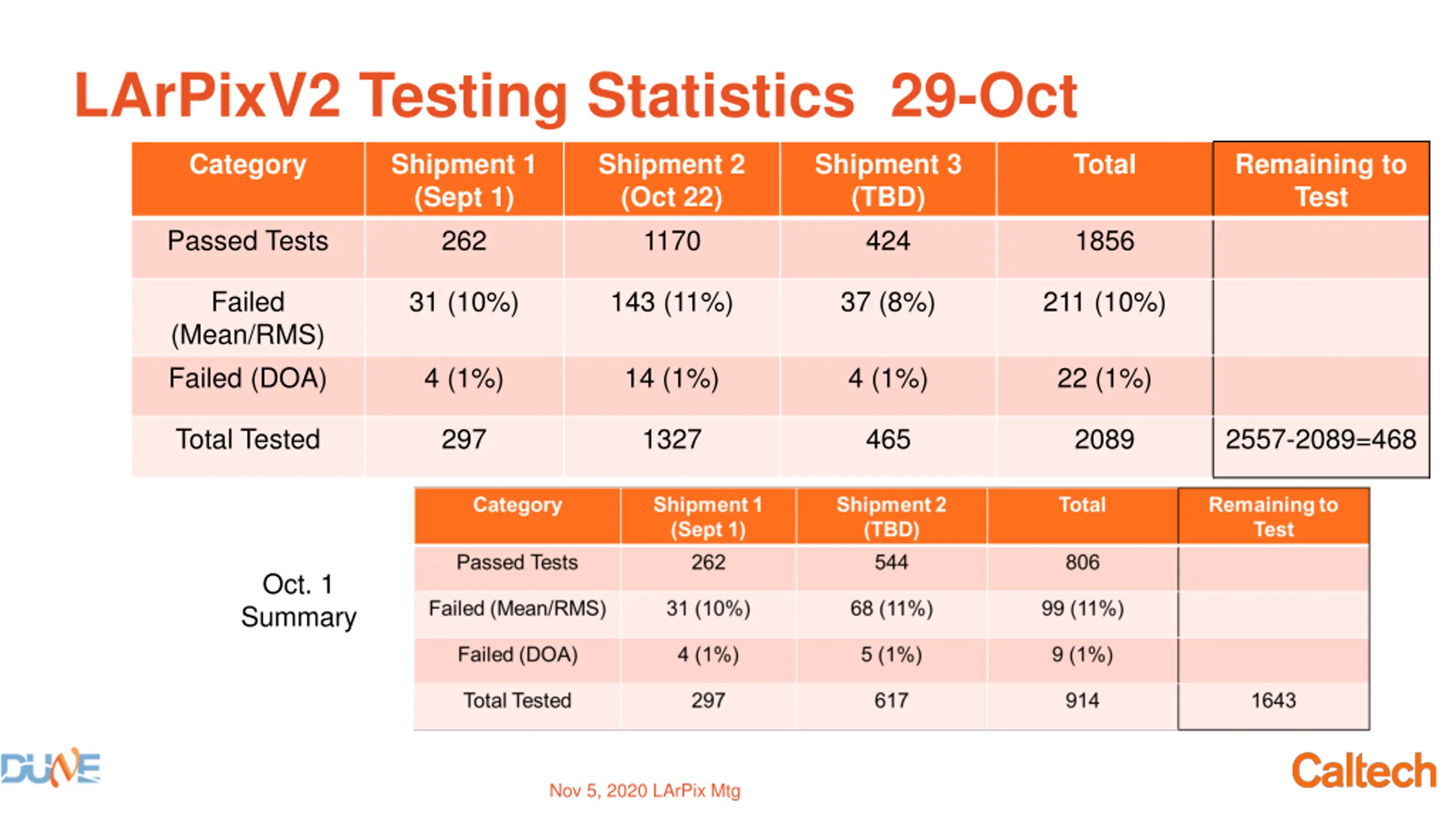 LArPixV2 Testing Statistics 29-Oct

| Category | Shipment 1 (Sept 1) | Shipment 2 (Oct 22) | Shipment 3 (TBD) | Total | Remaining to Test |
|---|---|---|---|---|---|
| Passed Tests | 262 | 1170 | 424 | 1856 | |
| Failed (Mean/RMS) | 31 (10%) | 143 (11%) | 37 (8%) | 211 (10%) | |
| Failed (DOA) | 4 (1%) | 14 (1%) | 4 (1%) | 22 (1%) | |
| Total Tested | 297 | 1327 | 465 | 2089 | 2557-2089=468 |

Oct. 1 Summary

| Category | Shipment 1 (Sept 1) | Shipment 2 (TBD) | Total | Remaining to Test |
|---|---|---|---|---|
| Passed Tests | 262 | 544 | 806 | |
| Failed (Mean/RMS) | 31 (10%) | 68 (11%) | 99 (11%) | |
| Failed (DOA) | 4 (1%) | 5 (1%) | 9 (1%) | |
| Total Tested | 297 | 617 | 914 | 1643 |

DUNE

Nov 5, 2020 LArPix Mtg

Caltech